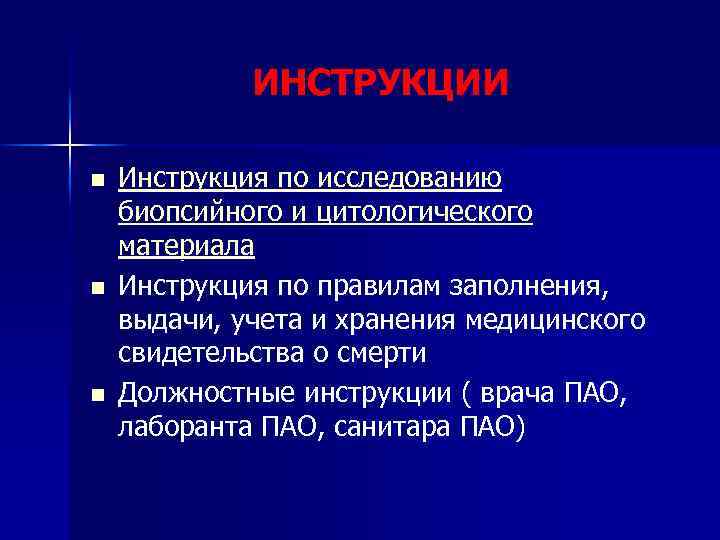 ИНСТРУКЦИИ

- Инструкция по исследованию биопсийного и цитологического материала
- Инструкция по правилам заполнения, выдачи, учета и хранения медицинского свидетельства о смерти
- Должностные инструкции ( врача ПАО, лаборанта ПАО, санитара ПАО)